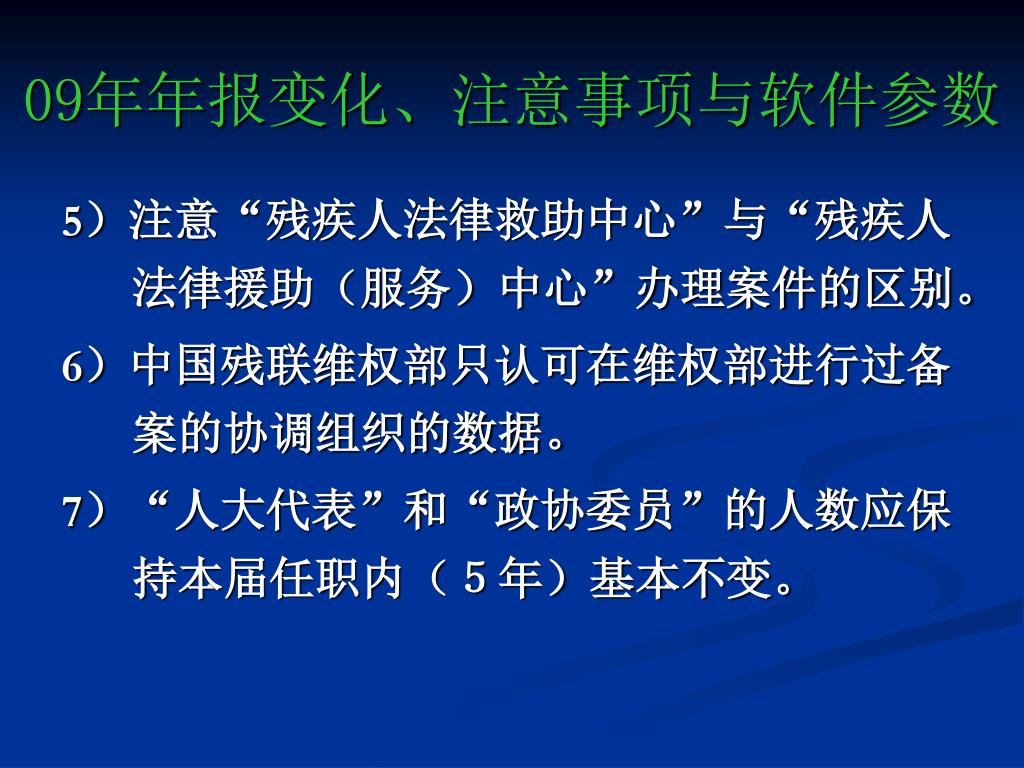 09年年报变化、注意事项与软件参数

5）注意“残疾人法律救助中心”与“残疾人法律援助（服务）中心”办理案件的区别。

6）中国残联维权部只认可在维权部进行过备案的协调组织的数据。

7）“人大代表”和“政协委员”的人数应保持本届任职内（5年）基本不变。